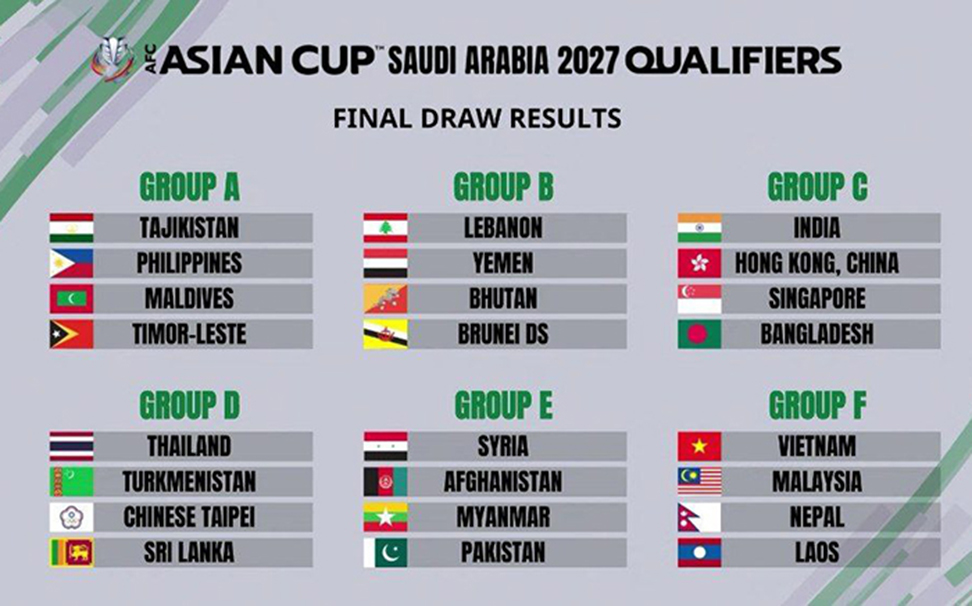 AFC ASIAN CUP™ SAUDI ARABIA 2027 QUALIFIERS

FINAL DRAW RESULTS

GROUP A
TAJIKISTAN
PHILIPPINES
MALDIVES
TIMOR-LESTE

GROUP B
LEBANON
YEMEN
BHUTAN
BRUNEI DS

GROUP C
INDIA
HONG KONG, CHINA
SINGAPORE
BANGLADESH

GROUP D
THAILAND
TURKMENISTAN
CHINESE TAIPEI
SRI LANKA

GROUP E
SYRIA
AFGHANISTAN
MYANMAR
PAKISTAN

GROUP F
VIETNAM
MALAYSIA
NEPAL
LAOS